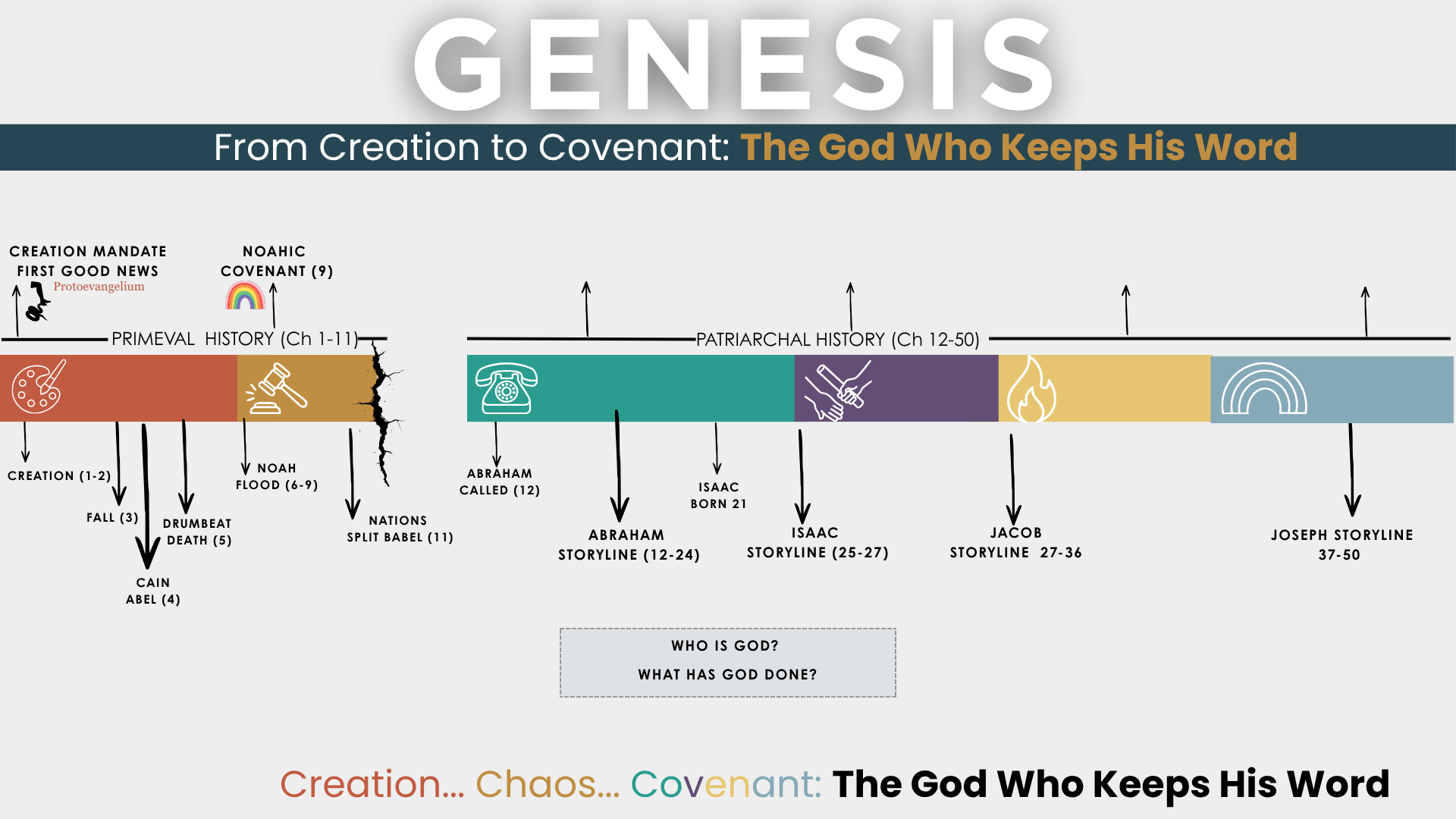 GENESIS

From Creation to Covenant: The God Who Keeps His Word

CREATION MANDATE
FIRST GOOD NEWS
Protoevangelium

NOAHIC
COVENANT (9)

PRIMEVAL HISTORY (Ch 1-11)

PATRIARCHAL HISTORY (Ch 12-50)

CREATION (1-2)

FALL (3)

CAIN
ABEL (4)

DRUMBEAT
DEATH (5)

NOAH
FLOOD (6-9)

NATIONS
SPLIT BABEL (11)

ABRAHAM
CALLED (12)

ABRAHAM
STORYLINE (12-24)

ISAAC
BORN 21

ISAAC
STORYLINE (25-27)

JACOB
STORYLINE 27-36

JOSEPH STORYLINE
37-50

WHO IS GOD?
WHAT HAS GOD DONE?

Creation... Chaos... Covenant: The God Who Keeps His Word